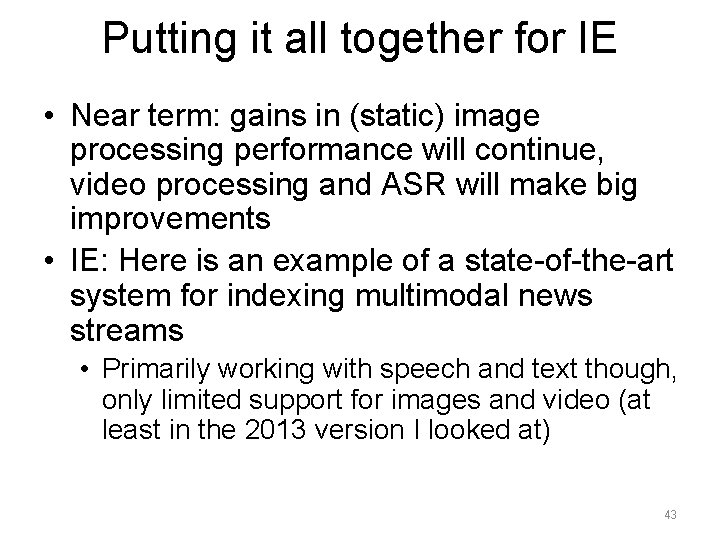 Putting it all together for IE

• Near term: gains in (static) image processing performance will continue, video processing and ASR will make big improvements
• IE: Here is an example of a state-of-the-art system for indexing multimodal news streams
  • Primarily working with speech and text though, only limited support for images and video (at least in the 2013 version I looked at)

43